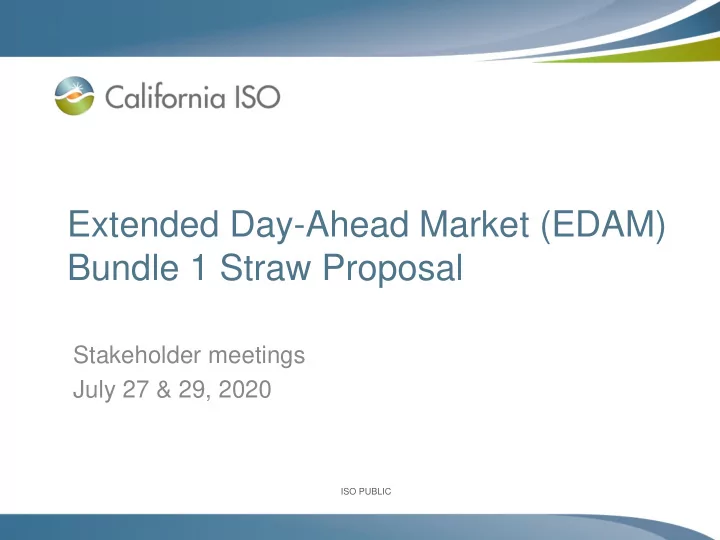 California ISO

Extended Day-Ahead Market (EDAM) Bundle 1 Straw Proposal

Stakeholder meetings
July 27 & 29, 2020

ISO PUBLIC